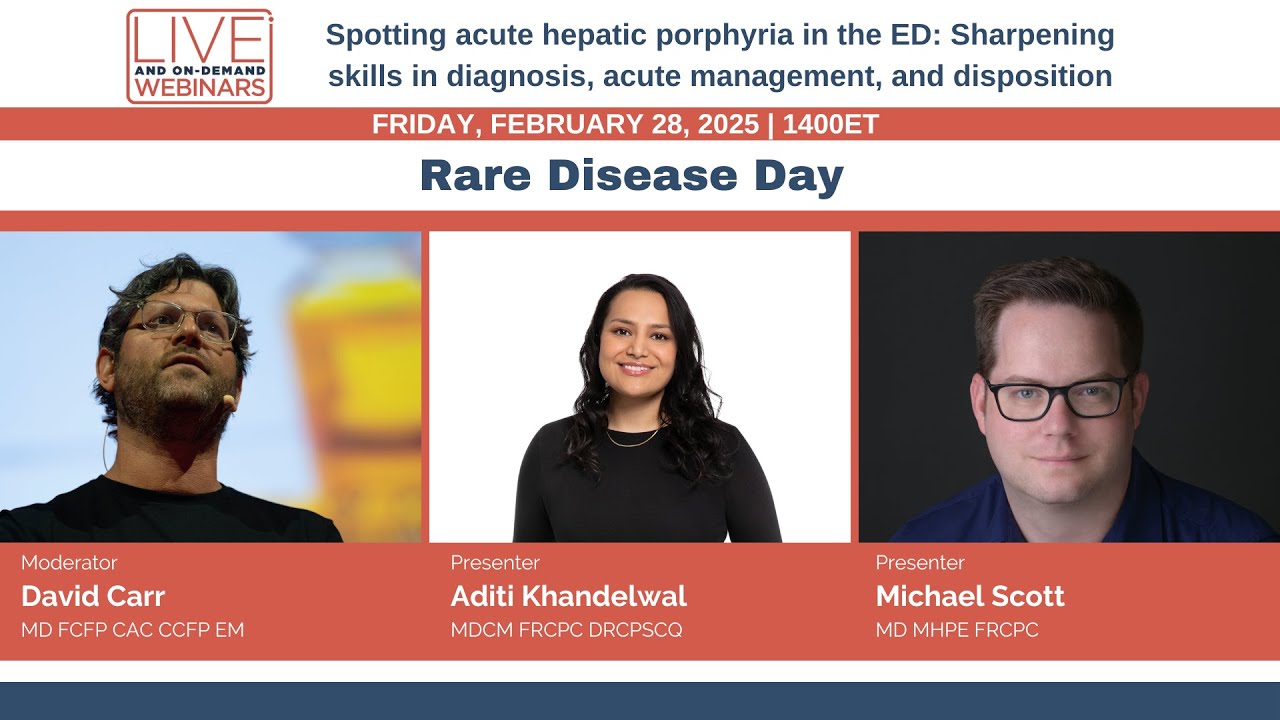 LIVE
AND ON-DEMAND
WEBINARS

Spotting acute hepatic porphyria in the ED: Sharpening skills in diagnosis, acute management, and disposition

FRIDAY, FEBRUARY 28, 2025 | 1400ET

Rare Disease Day

Moderator
David Carr
MD FCFP CAC CCFP EM

Presenter
Aditi Khandelwal
MDCM FRCPC DRCPSCQ

Presenter
Michael Scott
MD MHPE FRCPC